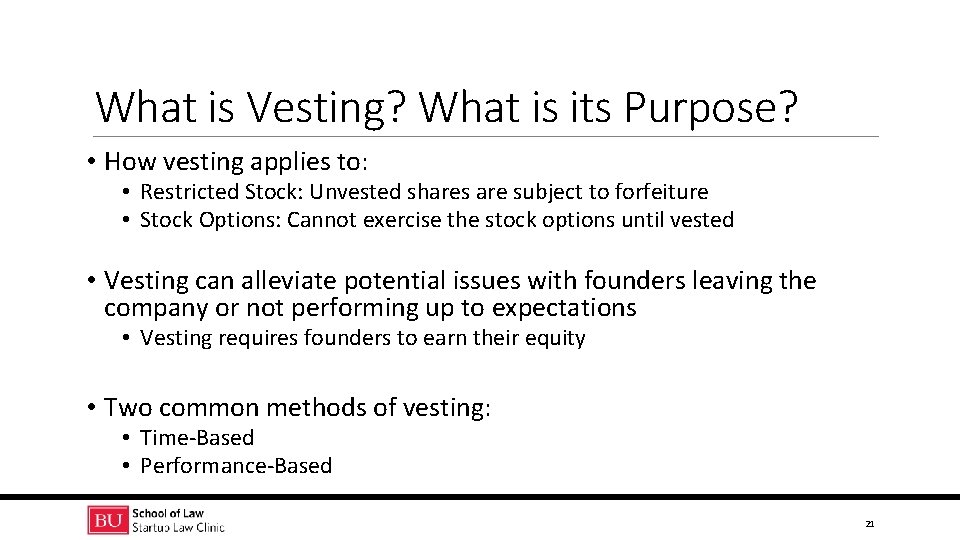 What is Vesting? What is its Purpose?

• How vesting applies to:
  • Restricted Stock: Unvested shares are subject to forfeiture
  • Stock Options: Cannot exercise the stock options until vested

• Vesting can alleviate potential issues with founders leaving the company or not performing up to expectations
  • Vesting requires founders to earn their equity

• Two common methods of vesting:
  • Time-Based
  • Performance-Based

BU School of Law
Startup Law Clinic

21